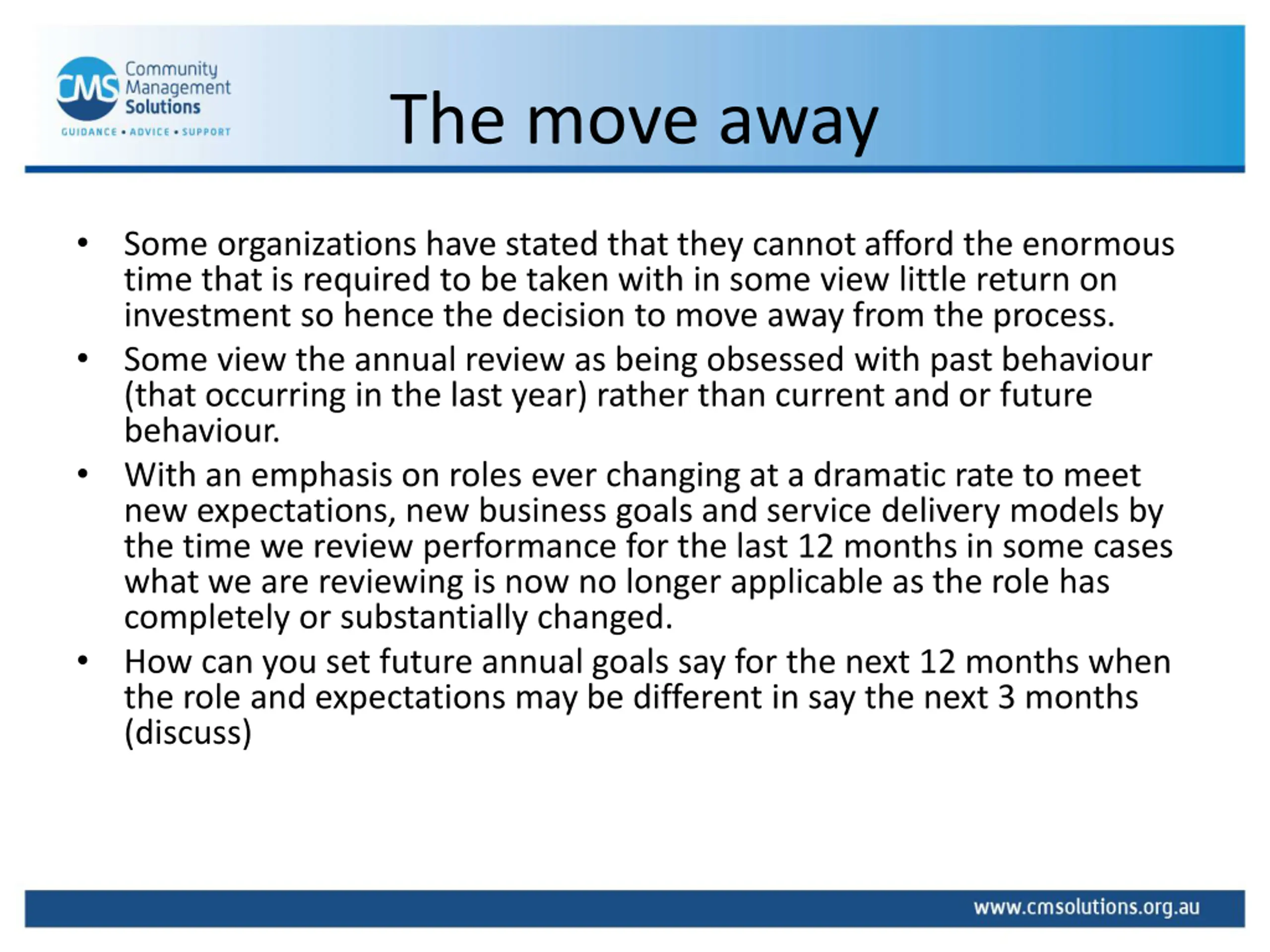 CMS Community Management Solutions
GUIDANCE • ADVICE • SUPPORT

The move away

• Some organizations have stated that they cannot afford the enormous time that is required to be taken with in some view little return on investment so hence the decision to move away from the process.
• Some view the annual review as being obsessed with past behaviour (that occurring in the last year) rather than current and or future behaviour.
• With an emphasis on roles ever changing at a dramatic rate to meet new expectations, new business goals and service delivery models by the time we review performance for the last 12 months in some cases what we are reviewing is now no longer applicable as the role has completely or substantially changed.
• How can you set future annual goals say for the next 12 months when the role and expectations may be different in say the next 3 months (discuss)

www.cmsolutions.org.au